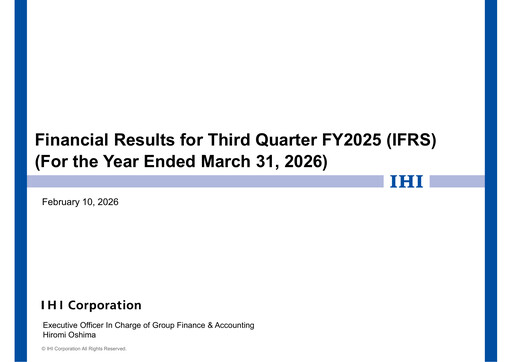 Financial Results for Third Quarter FY2025 (IFRS)
(For the Year Ended March 31, 2026)

IHI

February 10, 2026

IHI Corporation

Executive Officer In Charge of Group Finance & Accounting
Hiromi Oshima

© IHI Corporation All Rights Reserved.